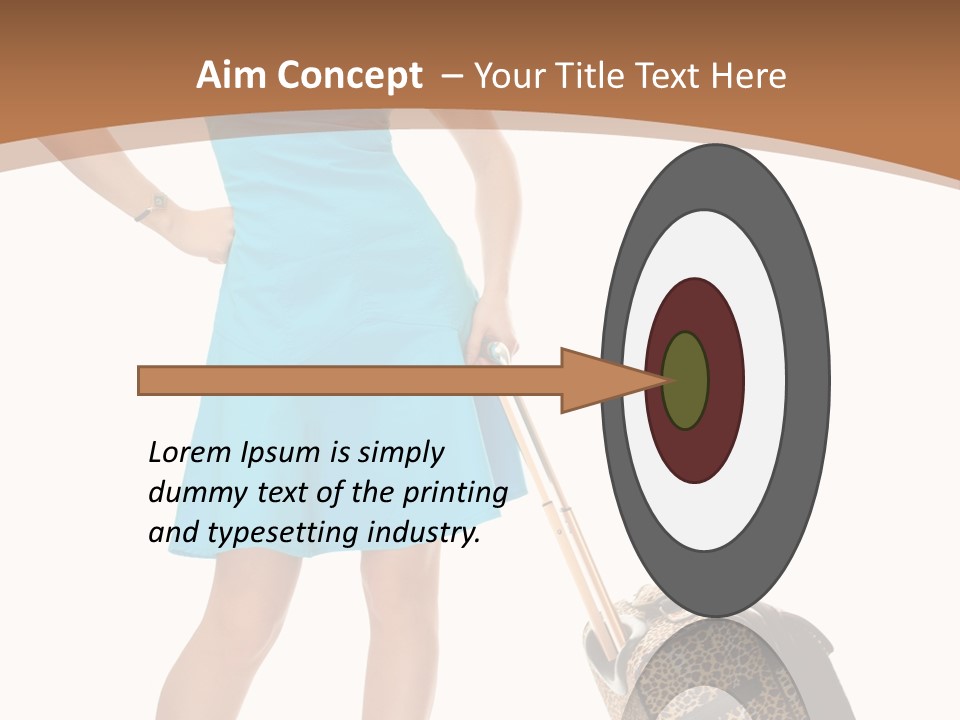 Aim Concept – Your Title Text Here

Lorem Ipsum is simply dummy text of the printing and typesetting industry.